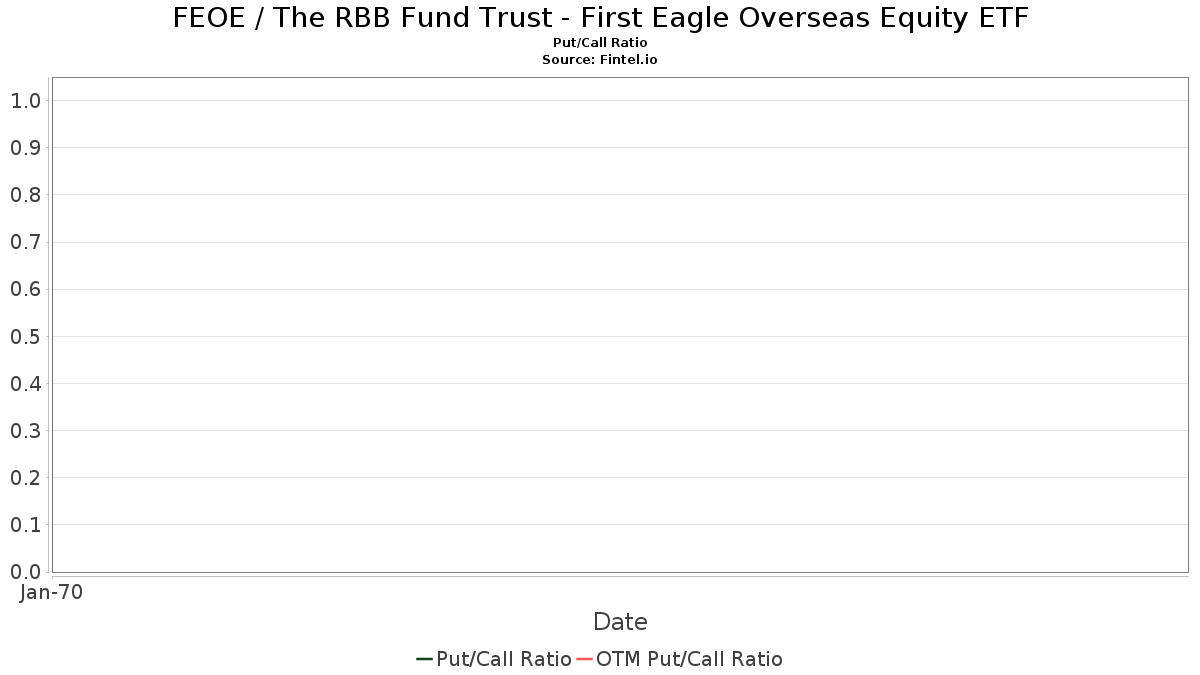 FEOE / The RBB Fund Trust - First Eagle Overseas Equity ETF
Put/Call Ratio
Source: Fintel.io

1.0
0.9
0.8
0.7
0.6
0.5
0.4
0.3
0.2
0.1
0.0

Jan-70

Date

Put/Call Ratio OTM Put/Call Ratio